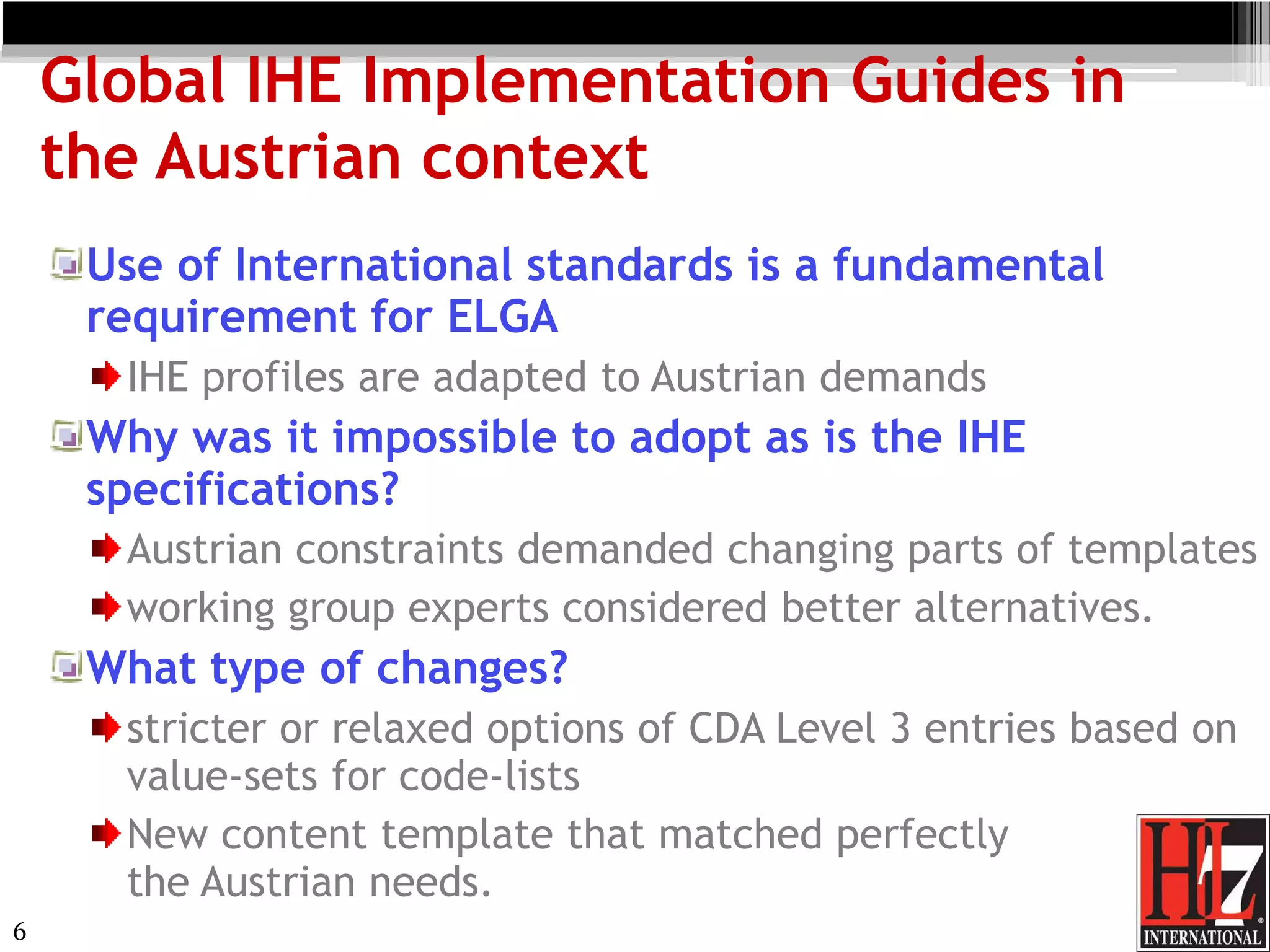 Global IHE Implementation Guides in the Austrian context

Use of International standards is a fundamental requirement for ELGA

IHE profiles are adapted to Austrian demands

Why was it impossible to adopt as is the IHE specifications?

Austrian constraints demanded changing parts of templates

working group experts considered better alternatives.

What type of changes?

stricter or relaxed options of CDA Level 3 entries based on value-sets for code-lists

New content template that matched perfectly the Austrian needs.

6

HL7 INTERNATIONAL